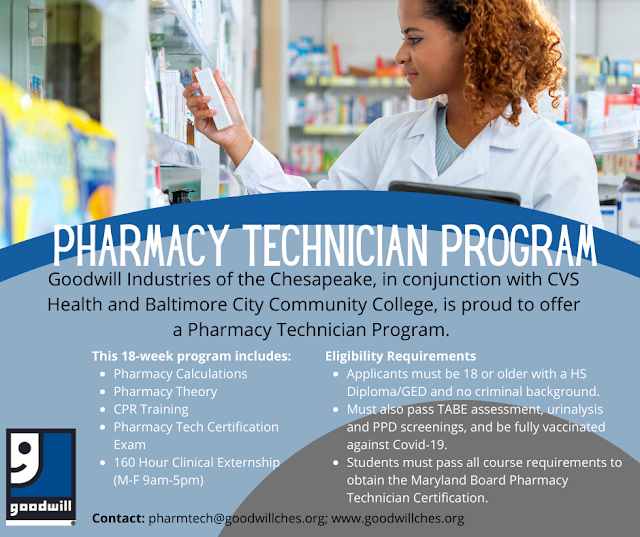 PHARMACY TECHNICIAN PROGRAM

Goodwill Industries of the Chesapeake, in conjunction with CVS Health and Baltimore City Community College, is proud to offer a Pharmacy Technician Program.

This 18-week program includes:
- Pharmacy Calculations
- Pharmacy Theory
- CPR Training
- Pharmacy Tech Certification Exam
- 160 Hour Clinical Externship (M-F 9am-5pm)

Eligibility Requirements
- Applicants must be 18 or older with a HS Diploma/GED and no criminal background.
- Must also pass TABE assessment, urinalysis and PPD screenings, and be fully vaccinated against Covid-19.
- Students must pass all course requirements to obtain the Maryland Board Pharmacy Technician Certification.

goodwill

Contact: pharmtech@goodwillches.org; www.goodwillches.org